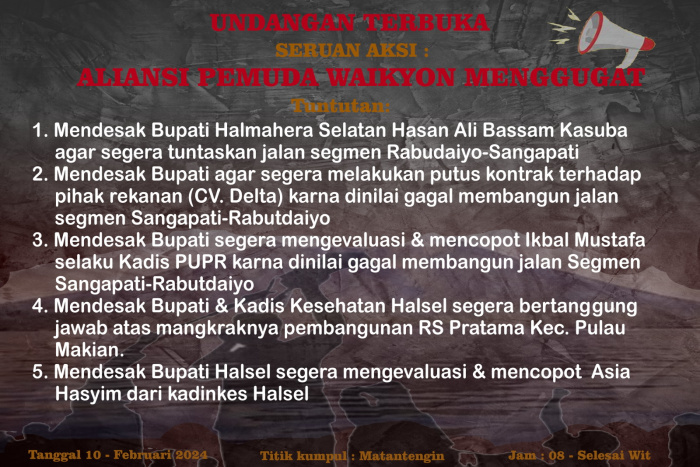 UNDANGAN TERBUKA

SERUAN AKSI :

ALIANSI PEMUDA WAIKYON MENGGUGAT

Tuntutan:

1. Mendesak Bupati Halmahera Selatan Hasan Ali Bassam Kasuba agar segera tuntaskan jalan segmen Rabudaiyo-Sangapati
2. Mendesak Bupati agar segera melakukan putus kontrak terhadap pihak rekanan (CV. Delta) karna dinilai gagal membangun jalan segmen Sangapati-Rabutdaiyo
3. Mendesak Bupati segera mengevaluasi & mencopot Ikbal Mustafa selaku Kadis PUPR karna dinilai gagal membangun jalan Segmen Sangapati-Rabutdaiyo
4. Mendesak Bupati & Kadis Kesehatan Halsel segera bertanggung jawab atas mangkraknya pembangunan RS Pratama Kec. Pulau Makian.
5. Mendesak Bupati Halsel segera mengevaluasi & mencopot Asia Hasyim dari kadinkes Halsel

Tanggal 10 - Februari 2024

Titik kumpul : Matantengin

Jam : 08 - Selesai Wit